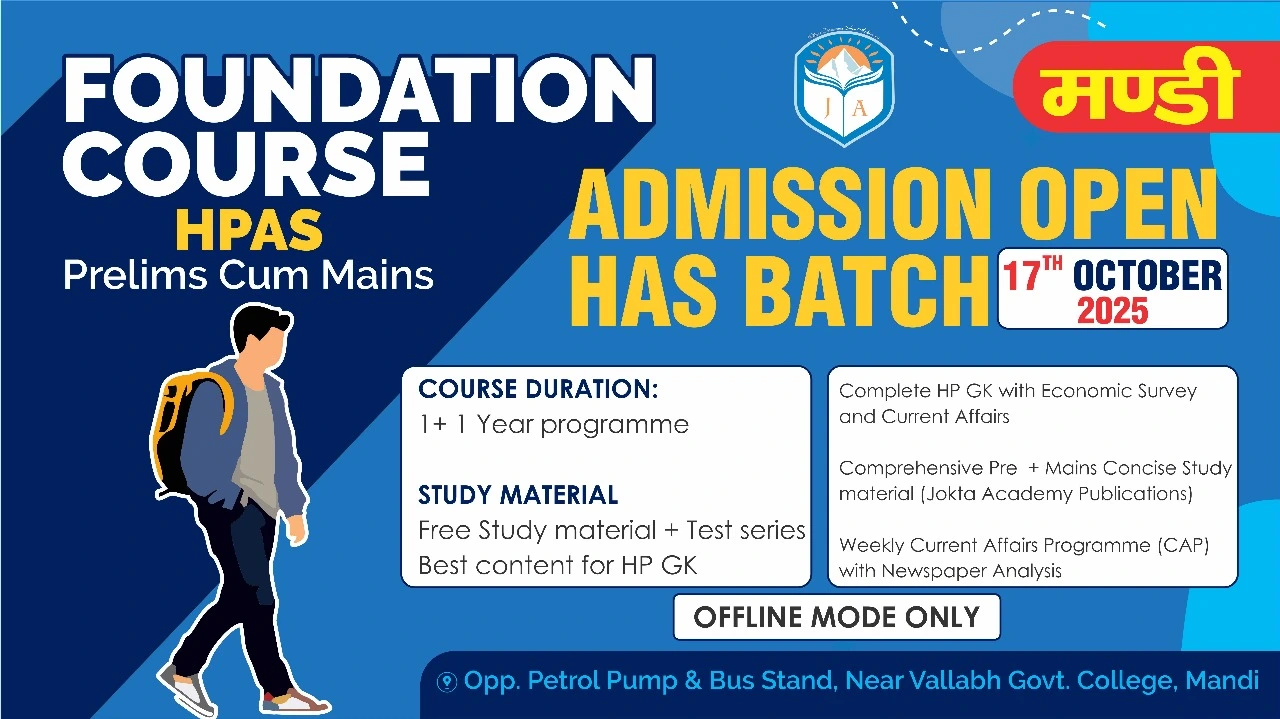 FOUNDATION COURSE
HPAS
Prelims Cum Mains

J A

मण्डी

ADMISSION OPEN
HAS BATCH
17TH OCTOBER 2025

COURSE DURATION:
1+ 1 Year programme

STUDY MATERIAL
Free Study material + Test series
Best content for HP GK

Complete HP GK with Economic Survey and Current Affairs

Comprehensive Pre + Mains Concise Study material (Jokta Academy Publications)

Weekly Current Affairs Programme (CAP) with Newspaper Analysis

OFFLINE MODE ONLY

Opp. Petrol Pump & Bus Stand, Near Vallabh Govt. College, Mandi